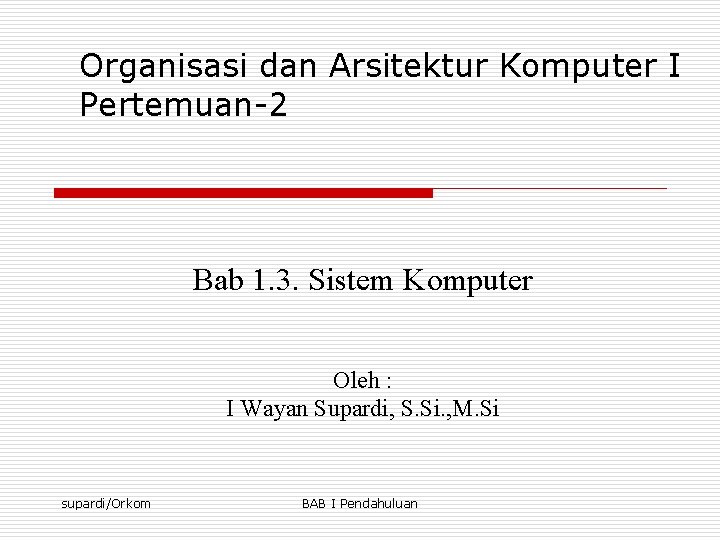 Organisasi dan Arsitektur Komputer I
Pertemuan-2

Bab 1.3. Sistem Komputer

Oleh :
I Wayan Supardi, S.Si.,M.Si

supardi/Orkom

BAB I Pendahuluan